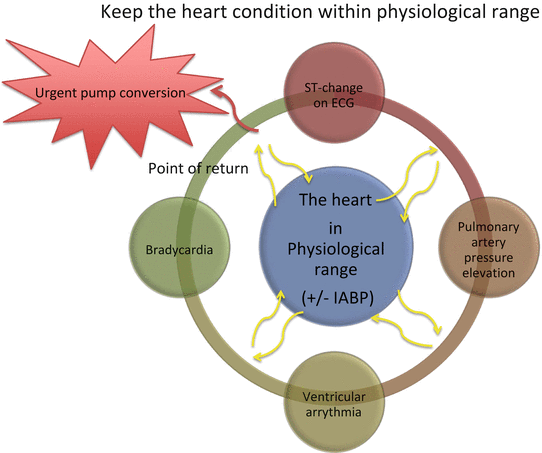 Keep the heart condition within physiological range

Urgent pump conversion

ST-change on ECG

Point of return

The heart in Physiological range (+/- IABP)

Bradycardia

Pulmonary artery pressure elevation

Ventricular arrythmia